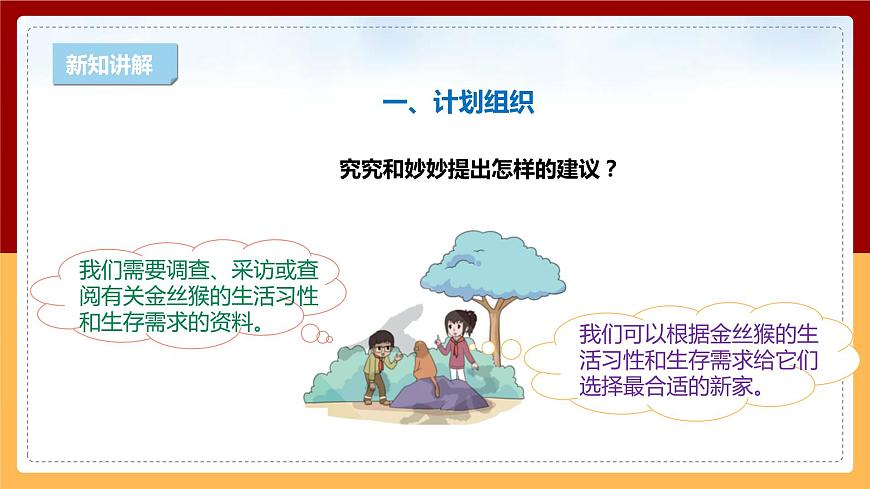 新知讲解

一、计划组织

究究和妙妙提出怎样的建议？

我们需要调查、采访或查阅有关金丝猴的生活习性和生存需求的资料。

我们可以根据金丝猴的生活习性和生存需求给它们选择最合适的新家。